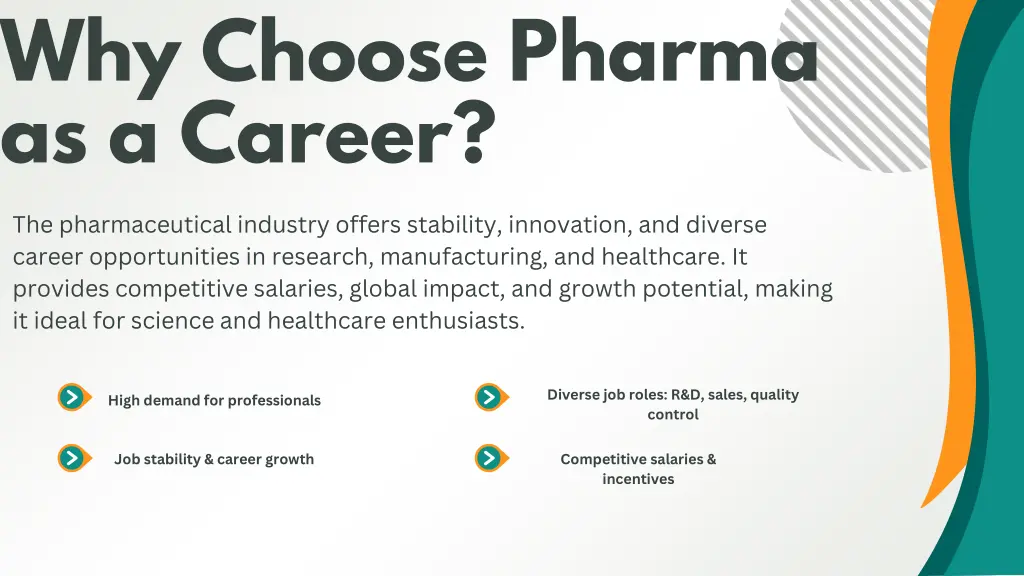 Why Choose Pharma as a Career?

The pharmaceutical industry offers stability, innovation, and diverse career opportunities in research, manufacturing, and healthcare. It provides competitive salaries, global impact, and growth potential, making it ideal for science and healthcare enthusiasts.

High demand for professionals

Job stability & career growth

Diverse job roles: R&D, sales, quality control

Competitive salaries & incentives